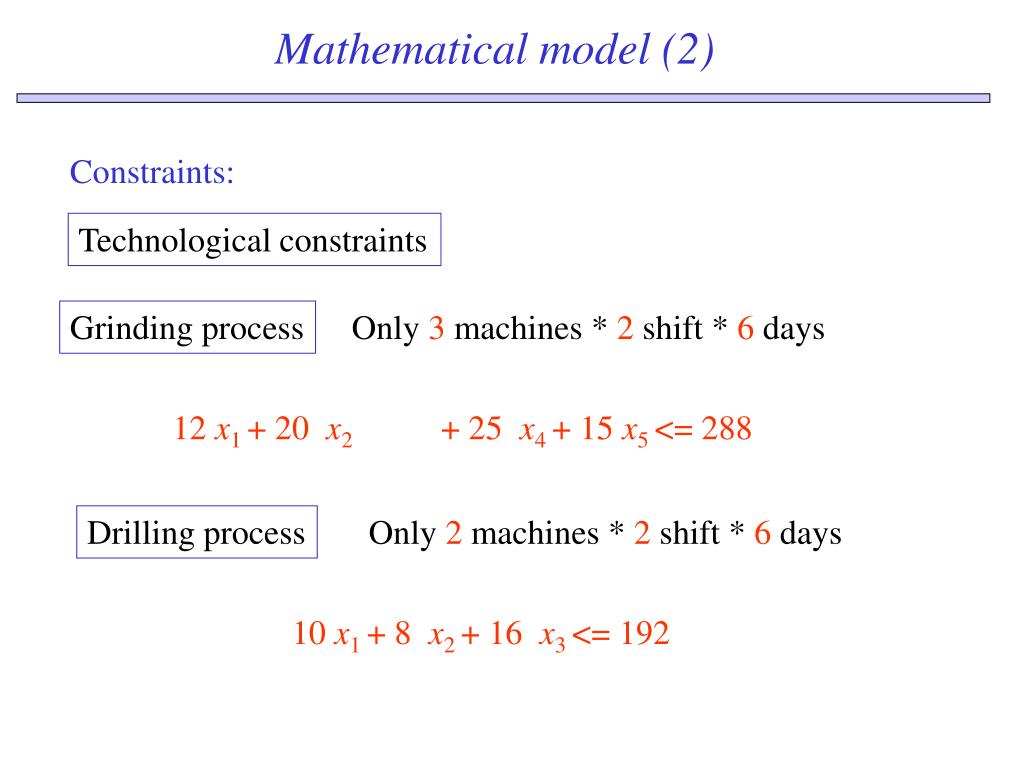 Mathematical model (2)

Constraints:

Technological constraints

Grinding process

Only 3 machines * 2 shift * 6 days

$12 x_1 + 20 x_2 + 25 x_4 + 15 x_5 <= 288$

Drilling process

Only 2 machines * 2 shift * 6 days

$10 x_1 + 8 x_2 + 16 x_3 <= 192$